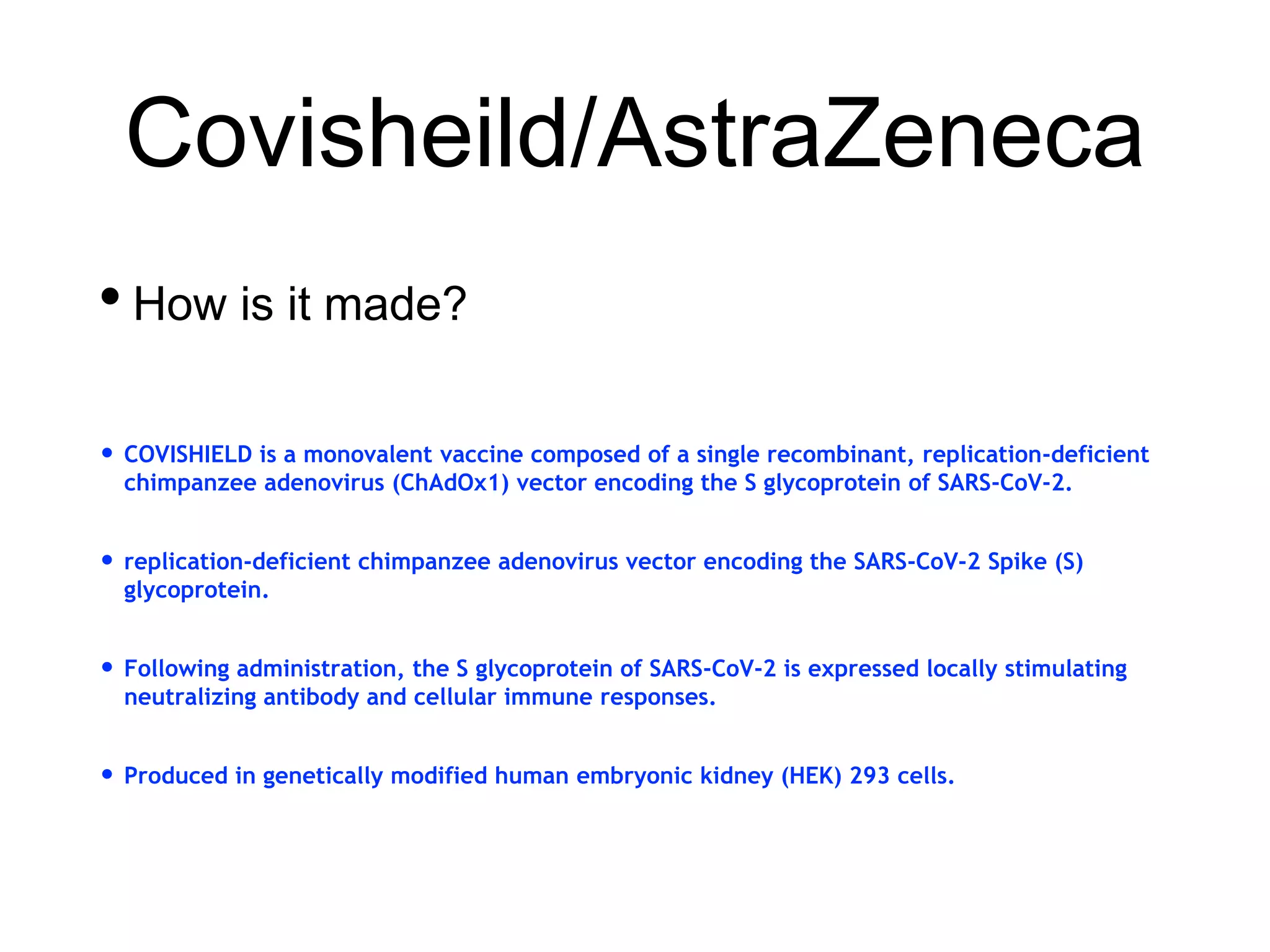 Covisheild/AstraZeneca

• How is it made?

• COVISHIELD is a monovalent vaccine composed of a single recombinant, replication-deficient chimpanzee adenovirus (ChAdOx1) vector encoding the S glycoprotein of SARS-CoV-2.

• replication-deficient chimpanzee adenovirus vector encoding the SARS-CoV-2 Spike (S) glycoprotein.

• Following administration, the S glycoprotein of SARS-CoV-2 is expressed locally stimulating neutralizing antibody and cellular immune responses.

• Produced in genetically modified human embryonic kidney (HEK) 293 cells.